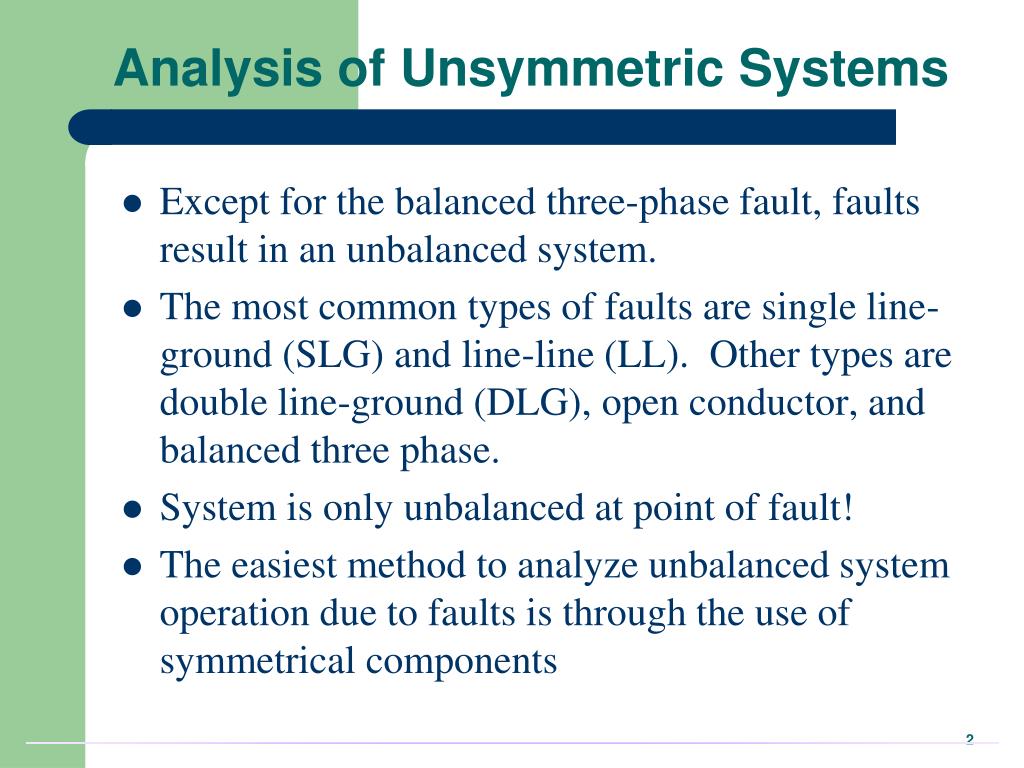 Analysis of Unsymmetric Systems

- Except for the balanced three-phase fault, faults result in an unbalanced system.
- The most common types of faults are single line-ground (SLG) and line-line (LL). Other types are double line-ground (DLG), open conductor, and balanced three phase.
- System is only unbalanced at point of fault!
- The easiest method to analyze unbalanced system operation due to faults is through the use of symmetrical components

2